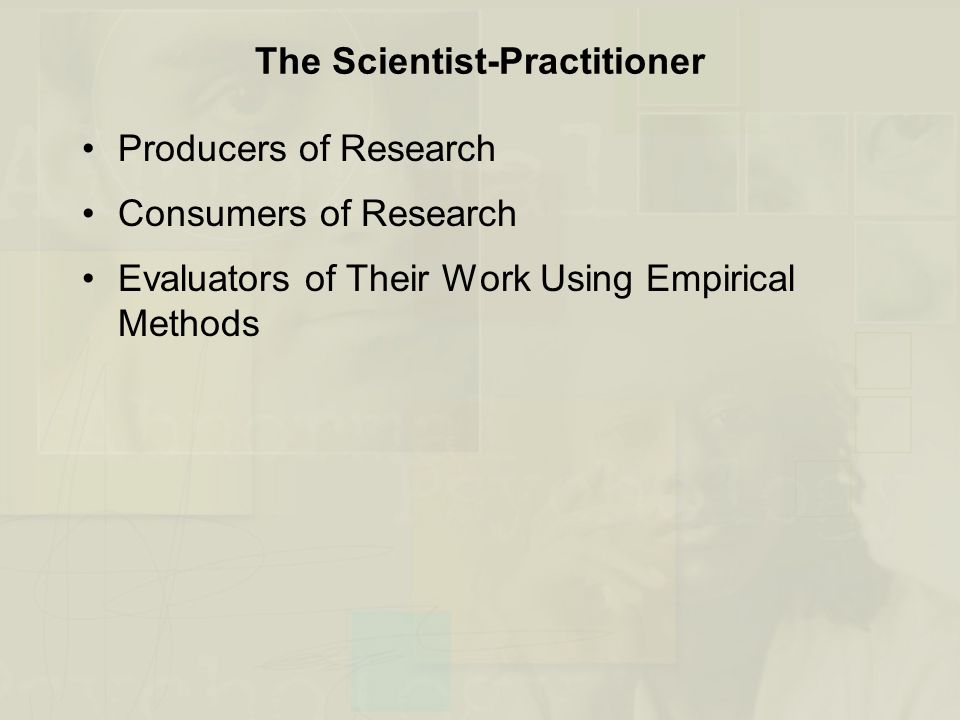 The Scientist-Practitioner

• Producers of Research

• Consumers of Research

• Evaluators of Their Work Using Empirical Methods